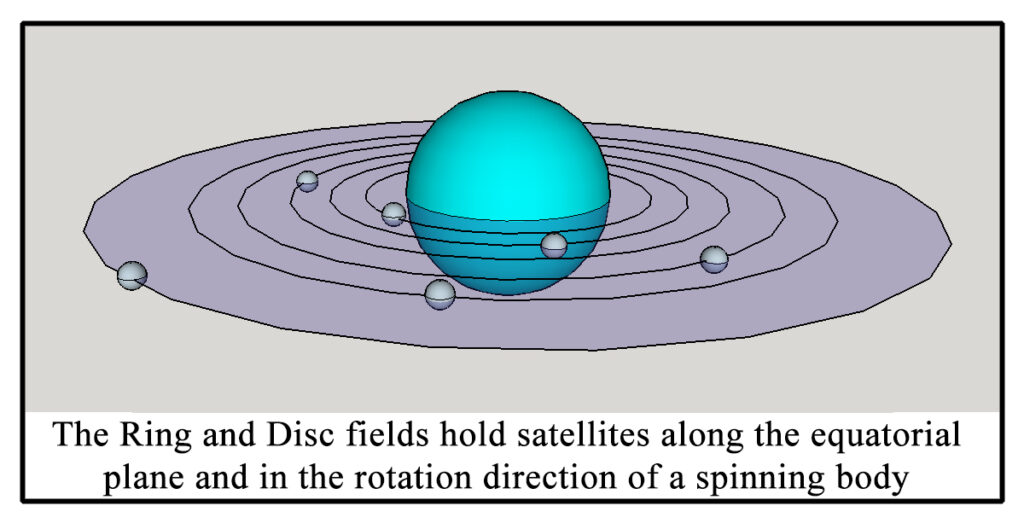 The Ring and Disc fields hold satellites along the equatorial plane and in the rotation direction of a spinning body